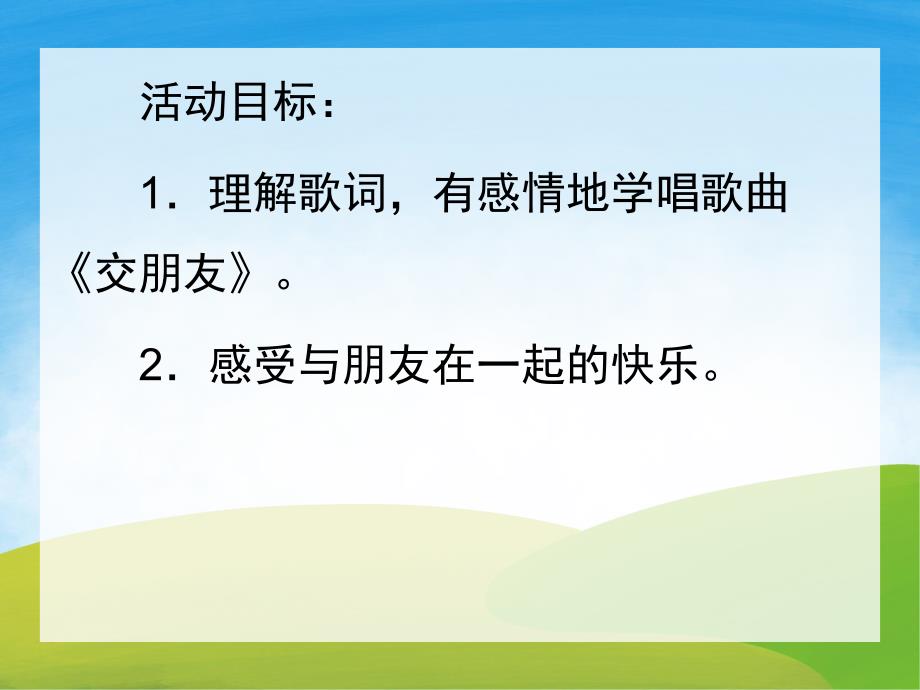 活动目标：

1．理解歌词，有感情地学唱歌曲《交朋友》。

2．感受与朋友在一起的快乐。